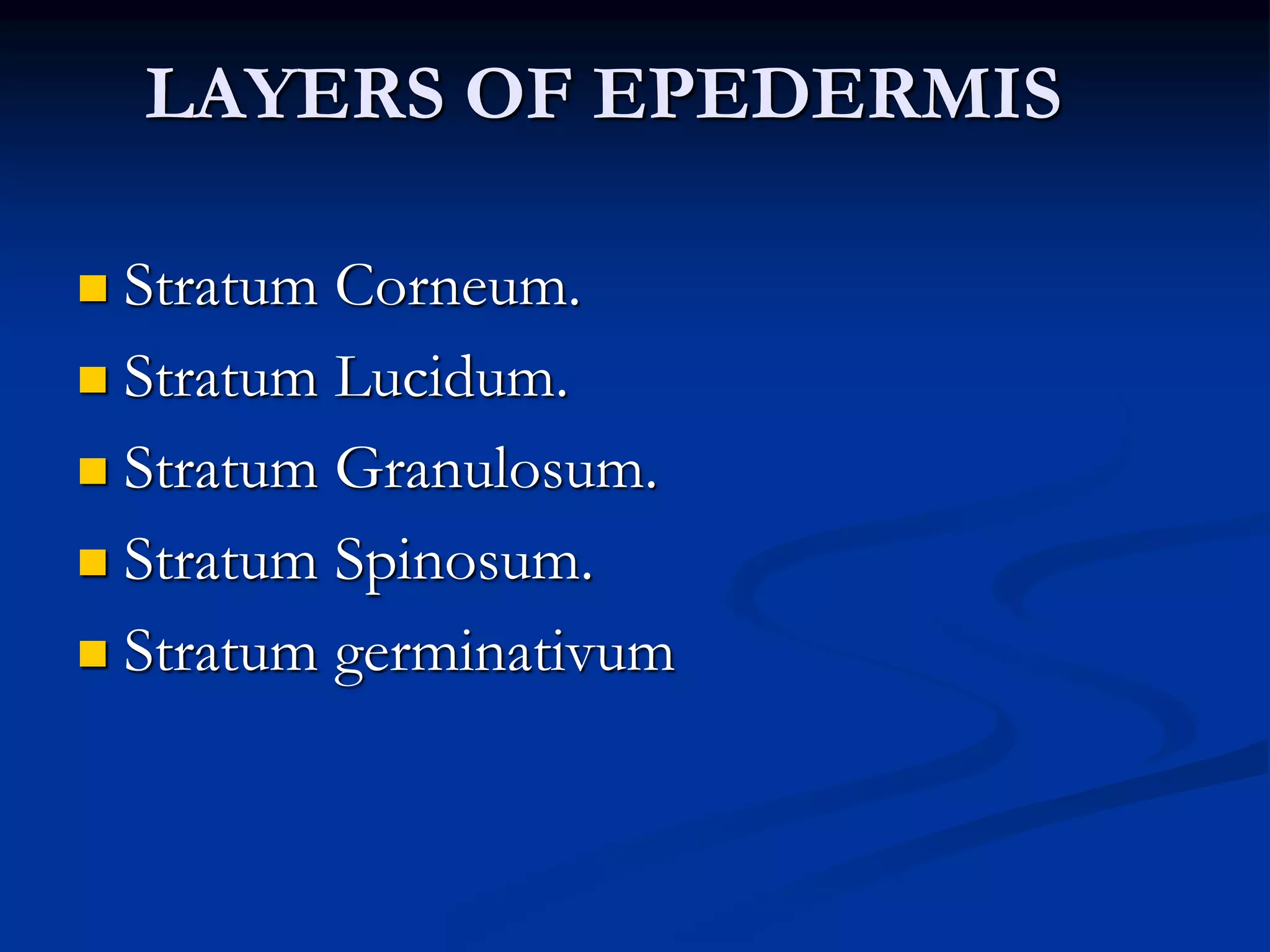 LAYERS OF EPEDERMIS

- Stratum Corneum.
- Stratum Lucidum.
- Stratum Granulosum.
- Stratum Spinosum.
- Stratum germinativum